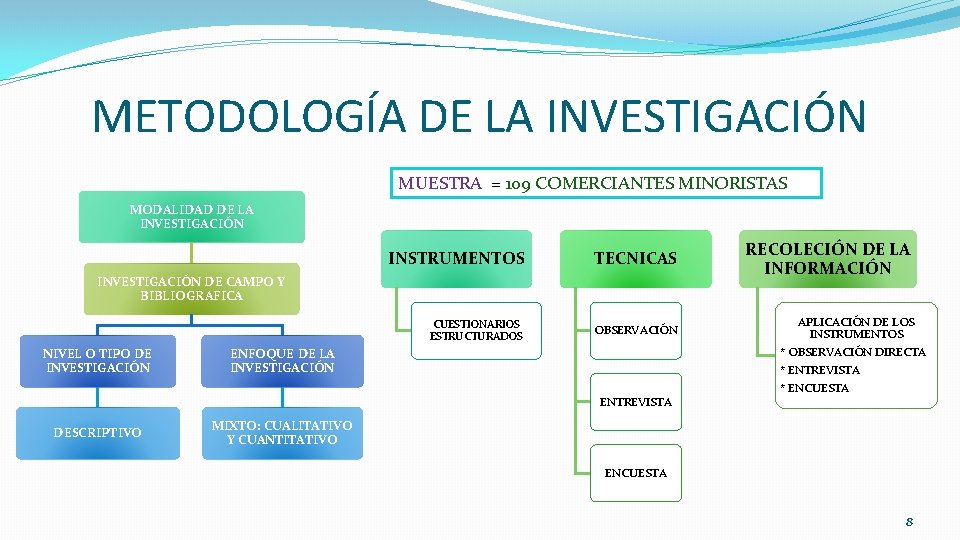 METODOLOGÍA DE LA INVESTIGACIÓN

MUESTRA = 109 COMERCIANTES MINORISTAS

MODALIDAD DE LA INVESTIGACIÓN

INVESTIGACIÓN DE CAMPO Y BIBLIOGRAFICA

NIVEL O TIPO DE INVESTIGACIÓN

DESCRIPTIVO

ENFOQUE DE LA INVESTIGACIÓN

MIXTO: CUALITATIVO Y CUANTITATIVO

INSTRUMENTOS

CUESTIONARIOS ESTRUCTURADOS

TECNICAS

OBSERVACIÓN

ENTREVISTA

ENCUESTA

RECOLECIÓN DE LA INFORMACIÓN

APLICACIÓN DE LOS INSTRUMENTOS
* OBSERVACIÓN DIRECTA
* ENTREVISTA
* ENCUESTA

8